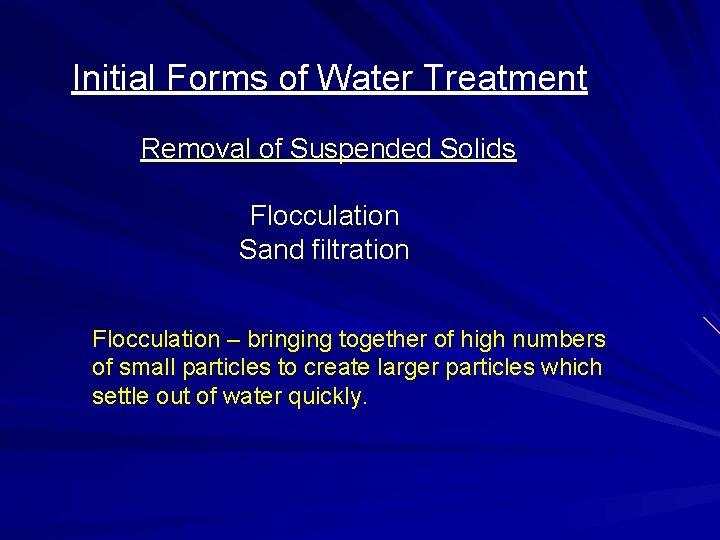 Initial Forms of Water Treatment

Removal of Suspended Solids

Flocculation
Sand filtration

Flocculation – bringing together of high numbers of small particles to create larger particles which settle out of water quickly.